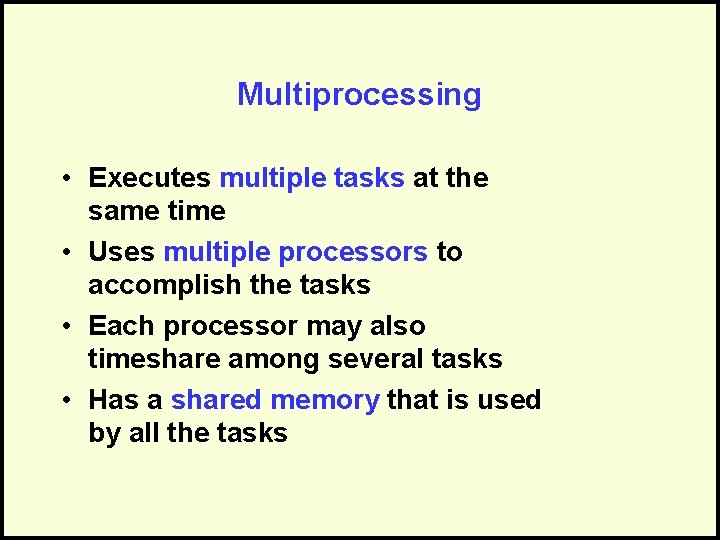 Multiprocessing

• Executes multiple tasks at the same time
• Uses multiple processors to accomplish the tasks
• Each processor may also timeshare among several tasks
• Has a shared memory that is used by all the tasks